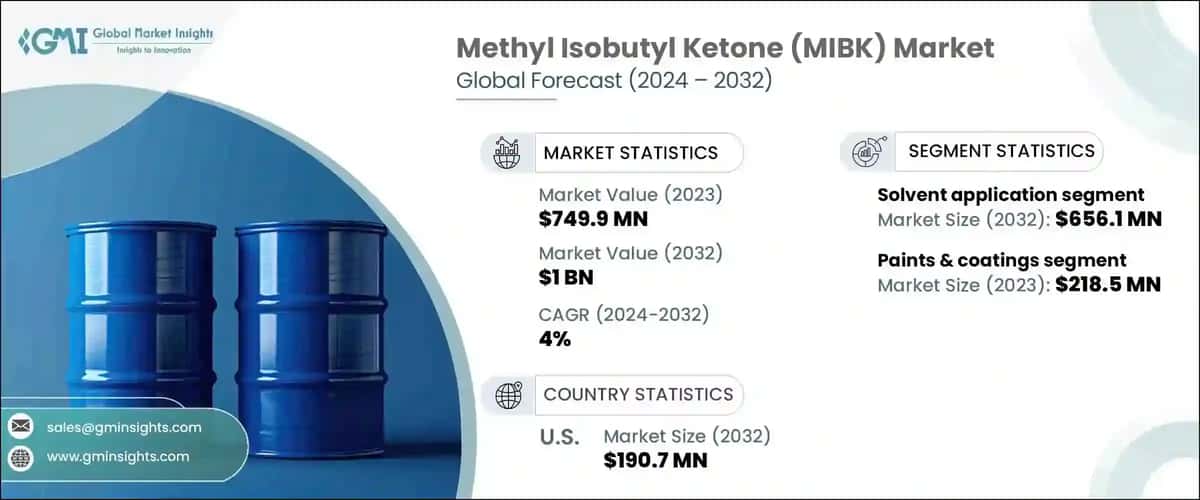 GMI Global Market Insights
Insights to Innovation

Methyl Isobutyl Ketone (MIBK) Market
Global Forecast (2024 – 2032)

MARKET STATISTICS

Market Value (2023)
$749.9 MN

Market Value (2032)
$1 BN

CAGR (2024-2032)
4%

COUNTRY STATISTICS

U.S. Market Size (2032)
$190.7 MN

SEGMENT STATISTICS

Solvent application segment
Market Size (2032): $656.1 MN

Paints & coatings segment
Market Size (2023): $218.5 MN

sales@gminsights.com
www.gminsights.com